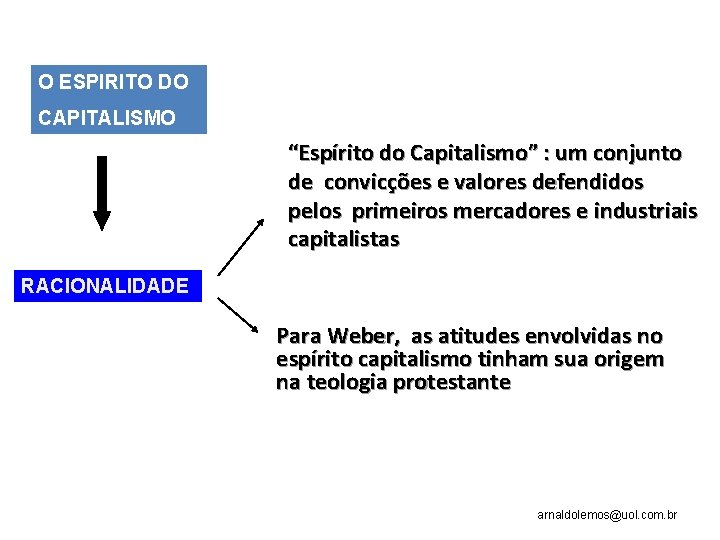 O ESPIRITO DO CAPITALISMO

RACIONALIDADE

“Espírito do Capitalismo” : um conjunto de convicções e valores defendidos pelos primeiros mercadores e industriais capitalistas

Para Weber, as atitudes envolvidas no espírito capitalismo tinham sua origem na teologia protestante

arnaldolemos@uol.com.br